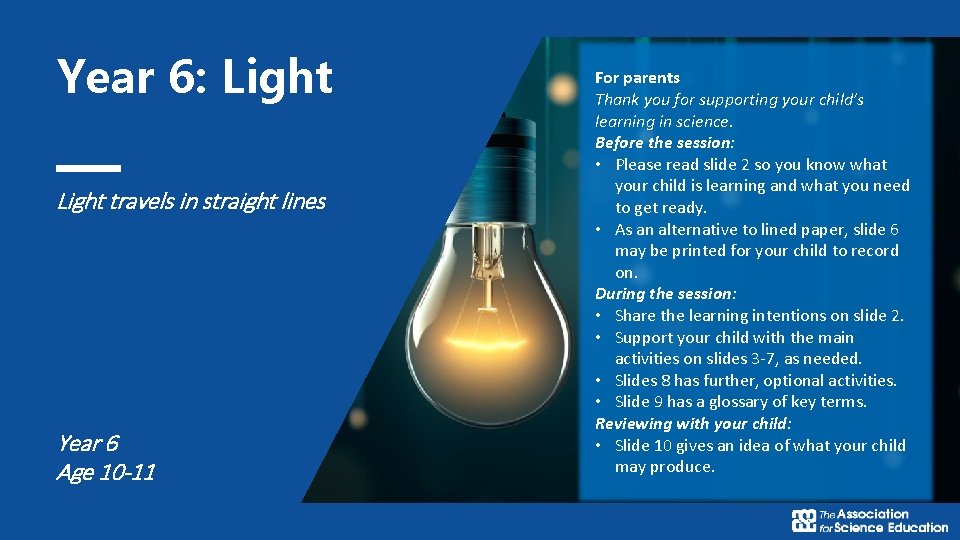 Year 6: Light

Light travels in straight lines

Year 6
Age 10-11

For parents
Thank you for supporting your child's learning in science.
Before the session:
• Please read slide 2 so you know what your child is learning and what you need to get ready.
• As an alternative to lined paper, slide 6 may be printed for your child to record on.
During the session:
• Share the learning intentions on slide 2.
• Support your child with the main activities on slides 3-7, as needed.
• Slides 8 has further, optional activities.
• Slide 9 has a glossary of key terms.
Reviewing with your child:
• Slide 10 gives an idea of what your child may produce.

The Association for Science Education